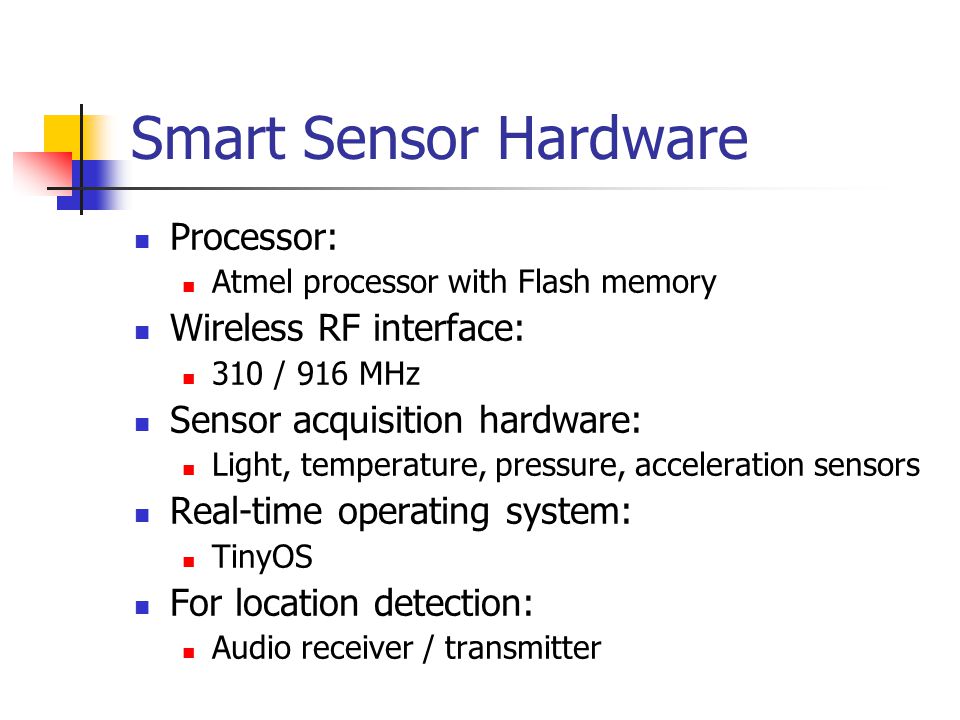 Smart Sensor Hardware

- Processor:
  - Atmel processor with Flash memory
- Wireless RF interface:
  - 310 / 916 MHz
- Sensor acquisition hardware:
  - Light, temperature, pressure, acceleration sensors
- Real-time operating system:
  - TinyOS
- For location detection:
  - Audio receiver / transmitter